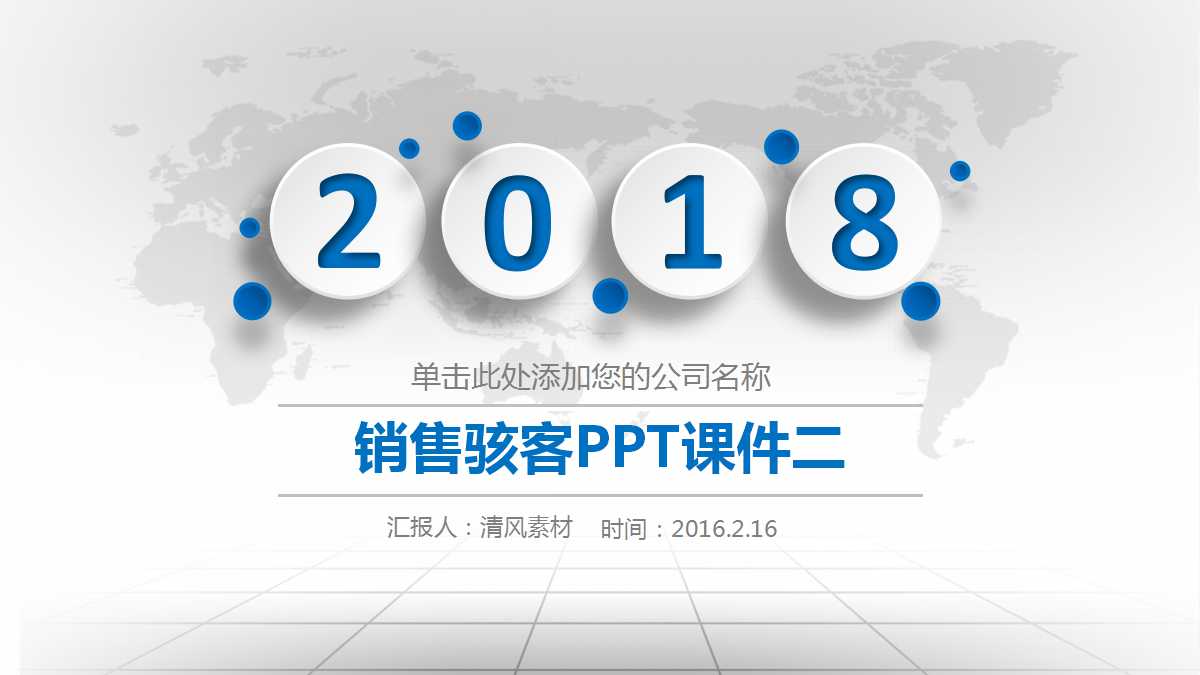 2 0 1 8

单击此处添加您的公司名称

销售骇客PPT课件二

汇报人：清风素材　时间：2016.2.16